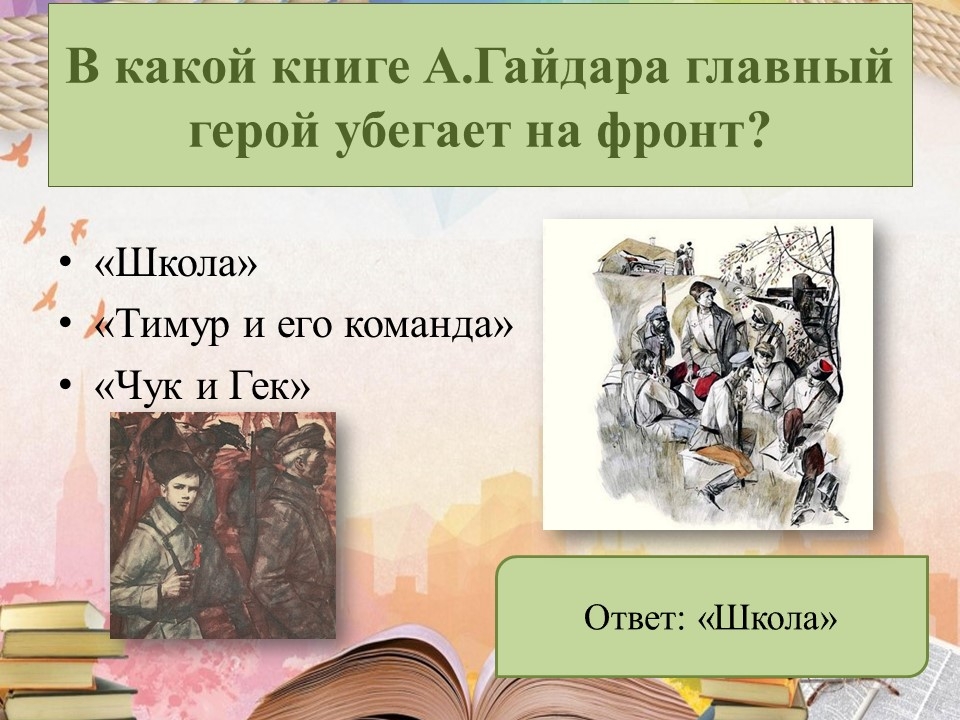 В какой книге А.Гайдара главный герой убегает на фронт?

• «Школа»
• «Тимур и его команда»
• «Чук и Гек»

Ответ: «Школа»